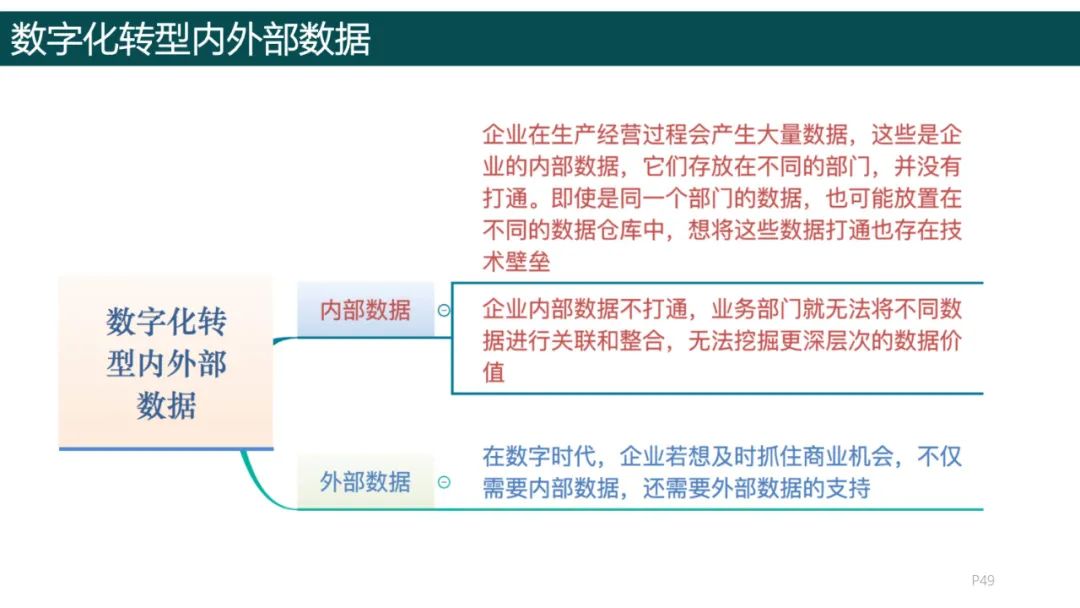 数字化转型内外部数据

数字化转型内外部数据

内部数据

企业在生产经营过程会产生大量数据，这些是企业的内部数据，它们存放在不同的部门，并没有打通。即使是同一个部门的数据，也可能放置在不同的数据仓库中，想将这些数据打通也存在技术壁垒

企业内部数据不打通，业务部门就无法将不同数据进行关联和整合，无法挖掘更深层次的数据价值

外部数据

在数字时代，企业若想及时抓住商业机会，不仅需要内部数据，还需要外部数据的支持

P49